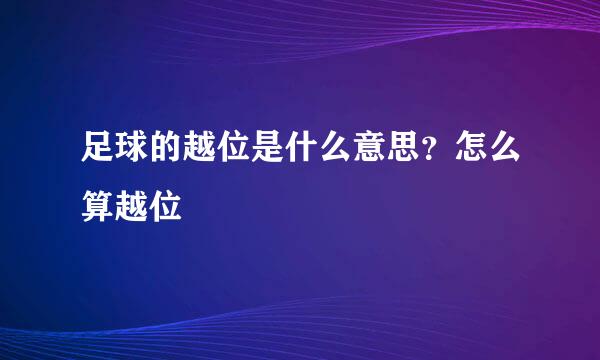 足球的越位是什么意思？怎么算越位